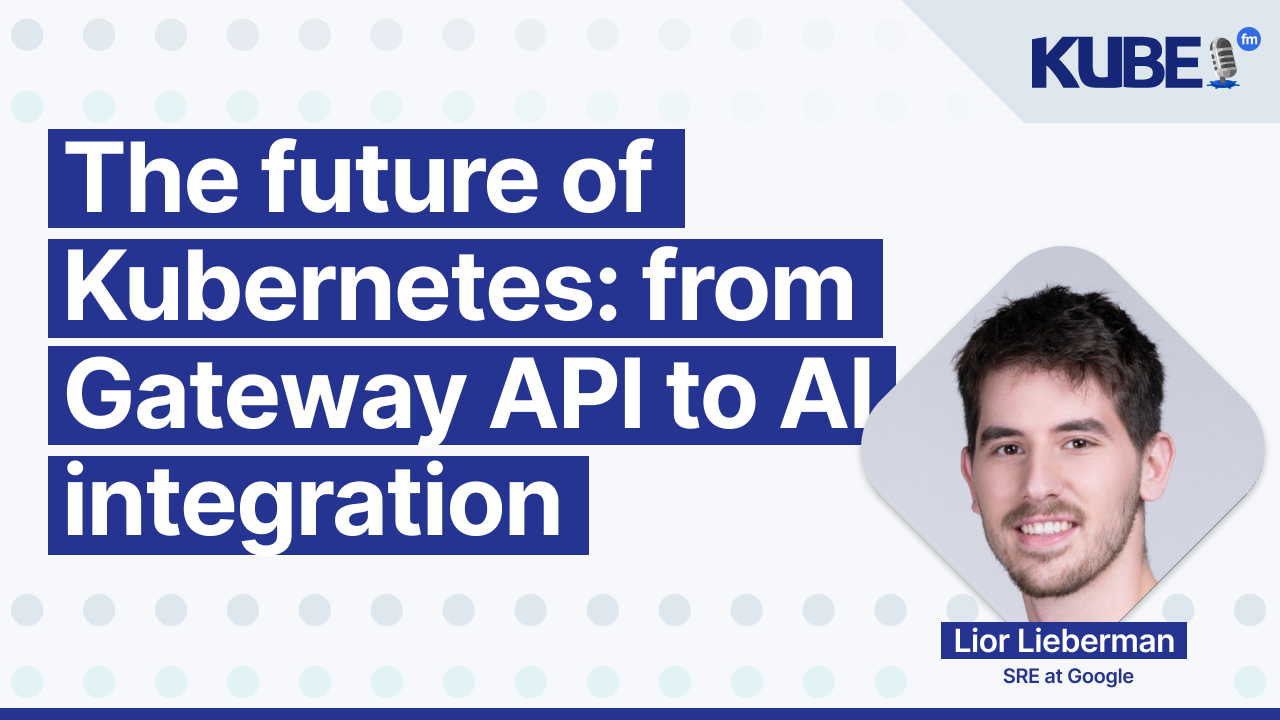 KUBE fm

The future of Kubernetes: from Gateway API to AI integration

Lior Lieberman
SRE at Google